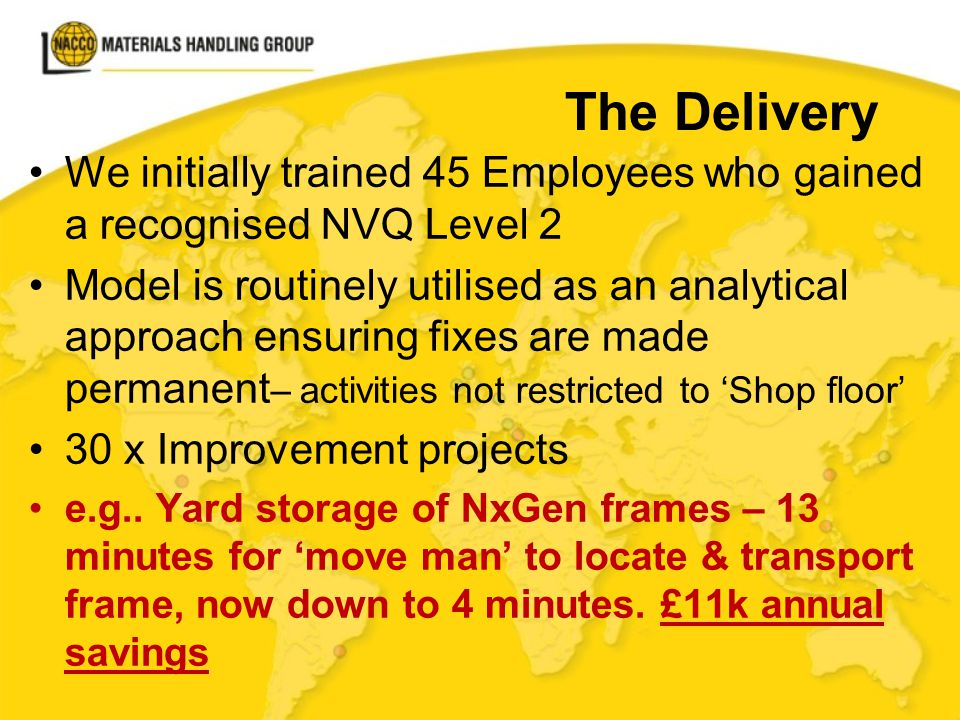 NACCO MATERIALS HANDLING GROUP

The Delivery

• We initially trained 45 Employees who gained a recognised NVQ Level 2
• Model is routinely utilised as an analytical approach ensuring fixes are made permanent– activities not restricted to ‘Shop floor’
• 30 x Improvement projects
• e.g.. Yard storage of NxGen frames – 13 minutes for ‘move man’ to locate & transport frame, now down to 4 minutes. £11k annual savings